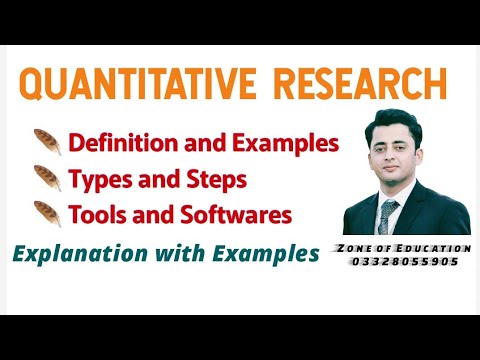 QUANTITATIVE RESEARCH

Definition and Examples

Types and Steps

Tools and Softwares

Explanation with Examples

ZONE OF EDUCATION
03328055905